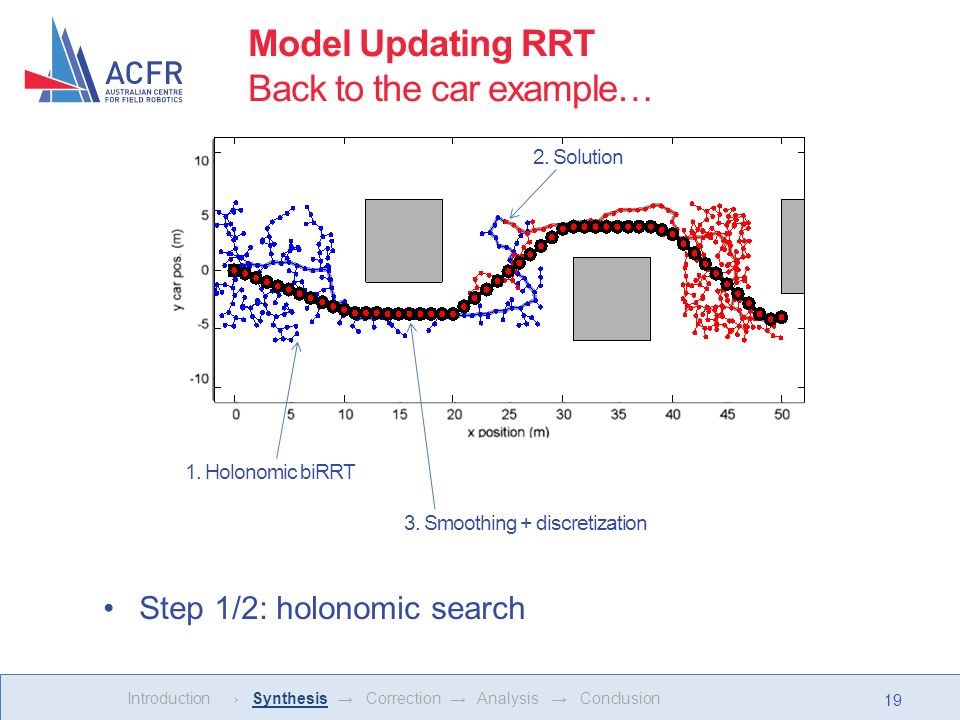 ACFR
AUSTRALIAN CENTRE FOR FIELD ROBOTICS

Model Updating RRT
Back to the car example…

2. Solution

10
5
0
-5
-10
y car pos. (m)

0 5 10 15 20 25 30 35 40 45 50
x position (m)

1. Holonomic biRRT

3. Smoothing + discretization

• Step 1/2: holonomic search

Introduction › Synthesis → Correction → Analysis → Conclusion 19